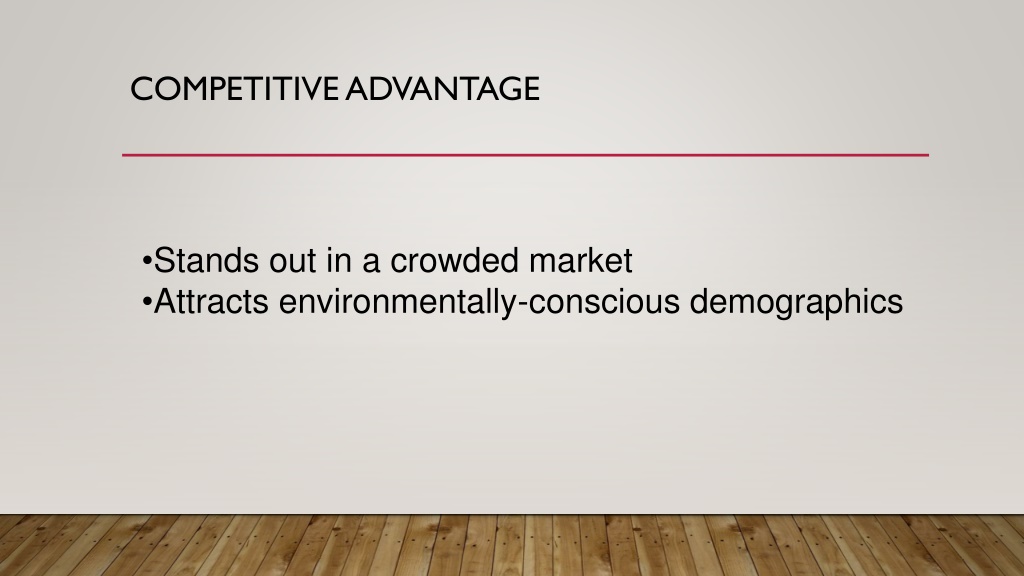 COMPETITIVE ADVANTAGE

•Stands out in a crowded market
•Attracts environmentally-conscious demographics